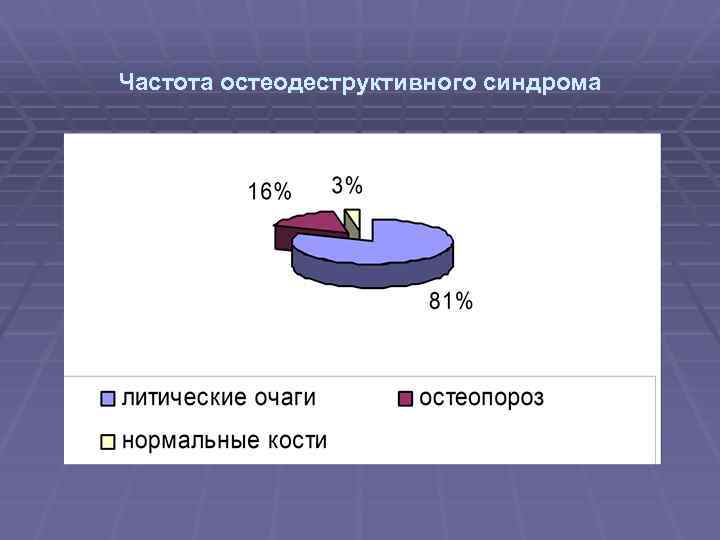 Частота остеодеструктивного синдрома

16%

3%

81%

литические очаги

остеопороз

нормальные кости